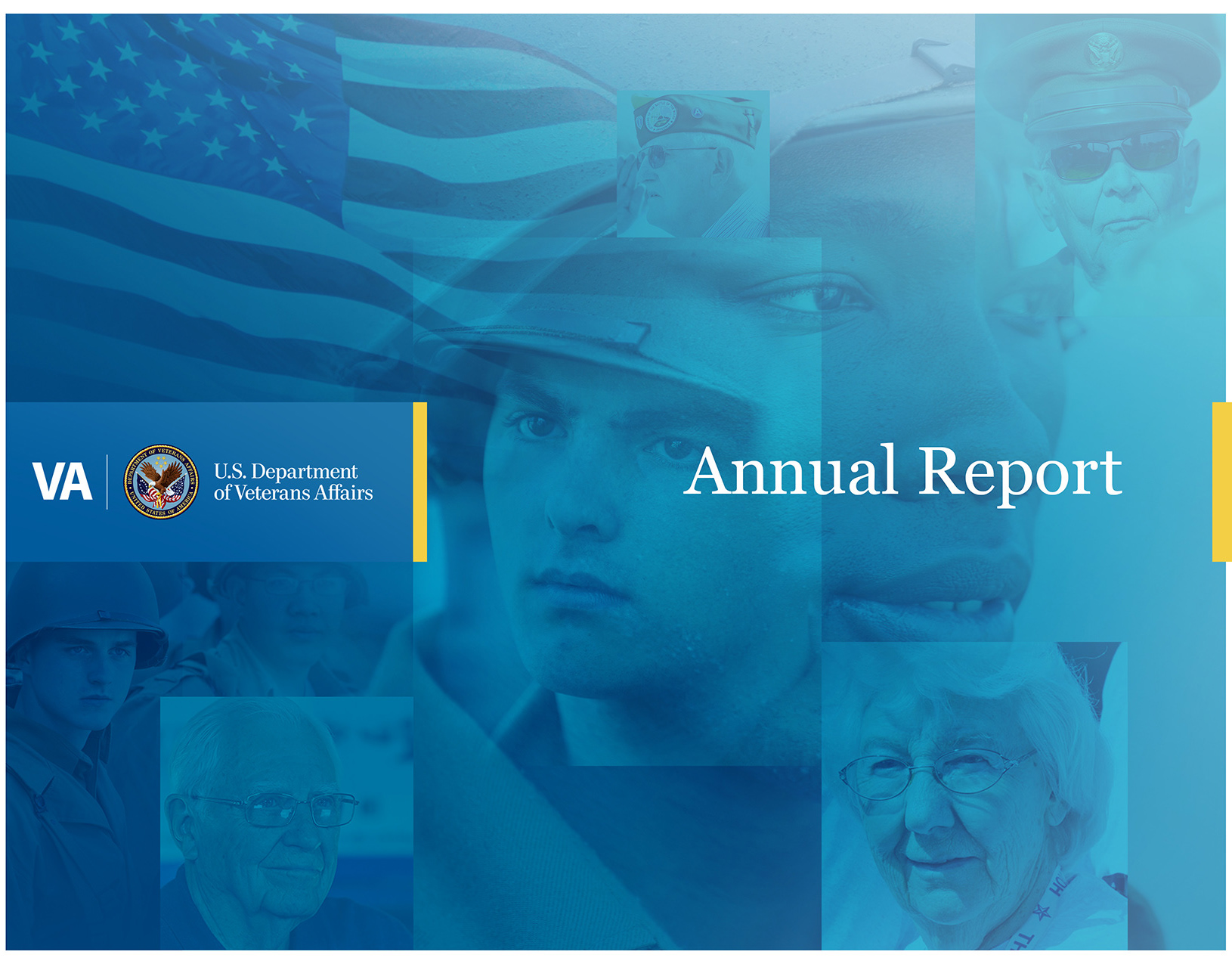 VA

DEPARTMENT OF VETERANS AFFAIRS
UNITED STATES OF AMERICA

U.S. Department of Veterans Affairs

Annual Report